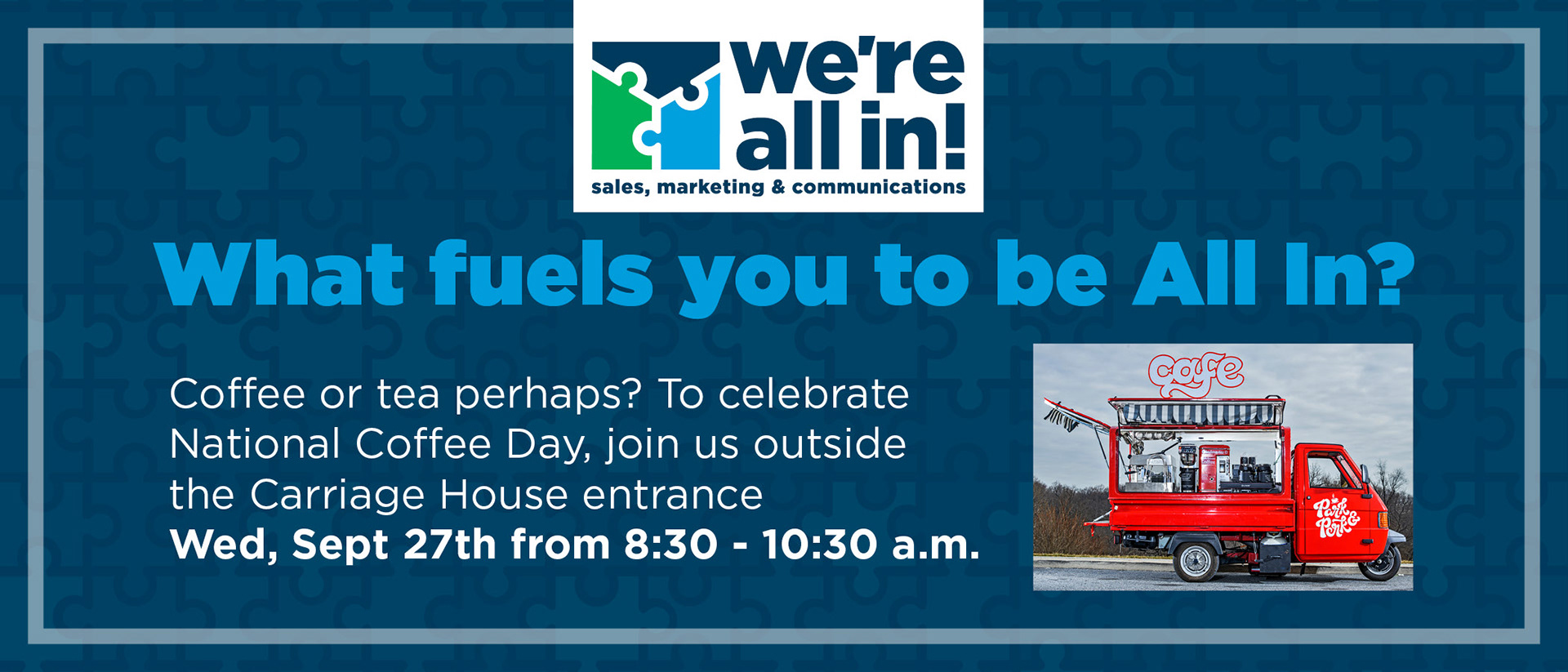 we're all in!
sales, marketing & communications

What fuels you to be All In?

Coffee or tea perhaps? To celebrate National Coffee Day, join us outside the Carriage House entrance
Wed, Sept 27th from 8:30 - 10:30 a.m.

cafe
Park & Perk